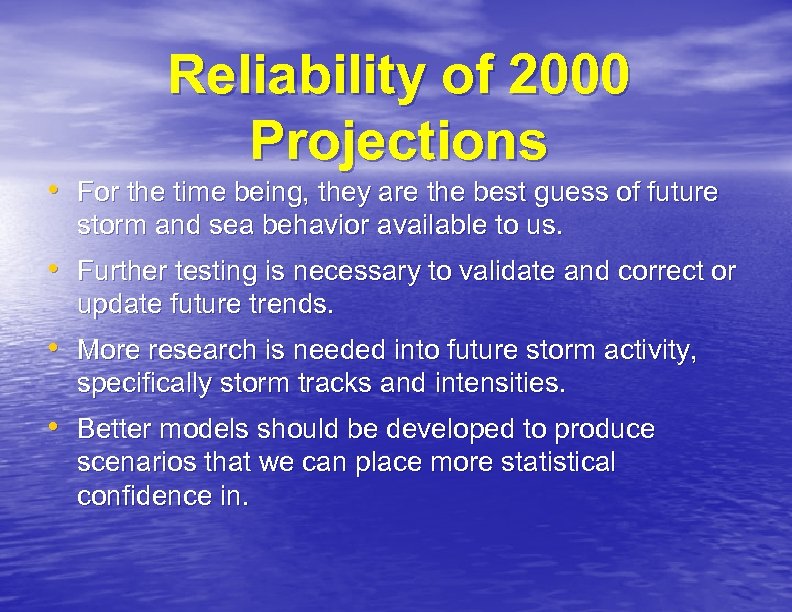 Reliability of 2000 Projections

• For the time being, they are the best guess of future storm and sea behavior available to us.

• Further testing is necessary to validate and correct or update future trends.

• More research is needed into future storm activity, specifically storm tracks and intensities.

• Better models should be developed to produce scenarios that we can place more statistical confidence in.